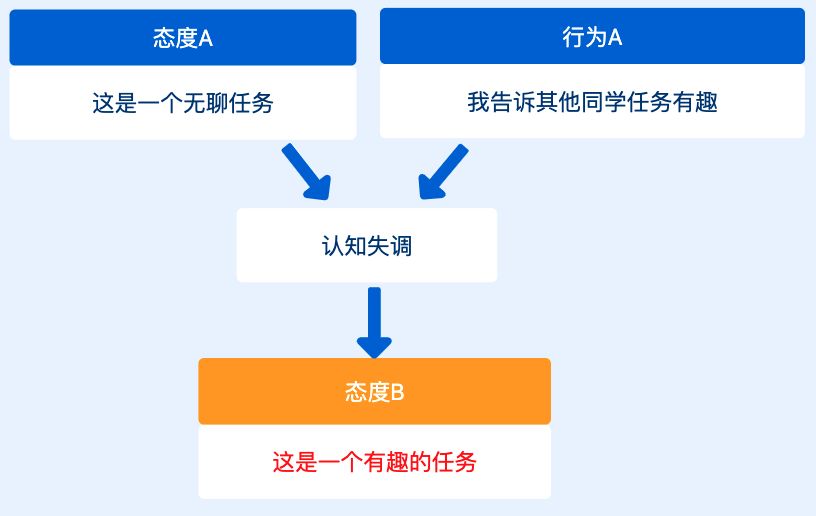 态度A

这是一个无聊任务

行为A

我告诉其他同学任务有趣

认知失调

态度B

这是一个有趣的任务